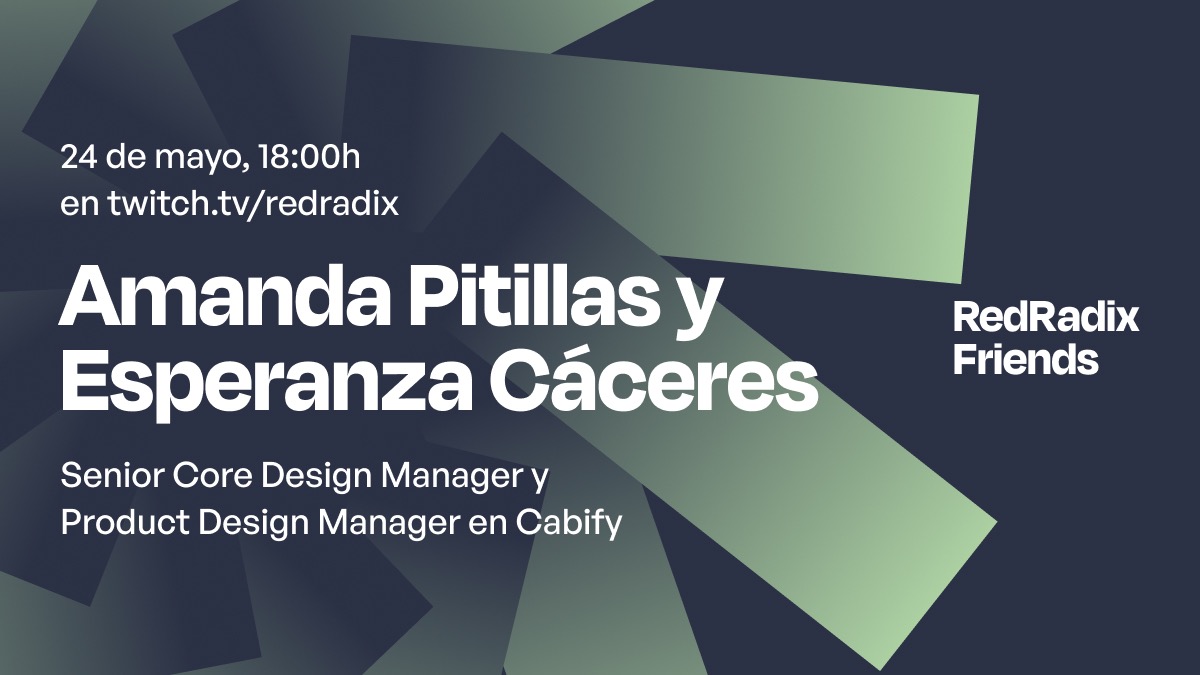 24 de mayo, 18:00h
en twitch.tv/redradix

Amanda Pitillas y Esperanza Cáceres

Senior Core Design Manager y Product Design Manager en Cabify

RedRadix Friends